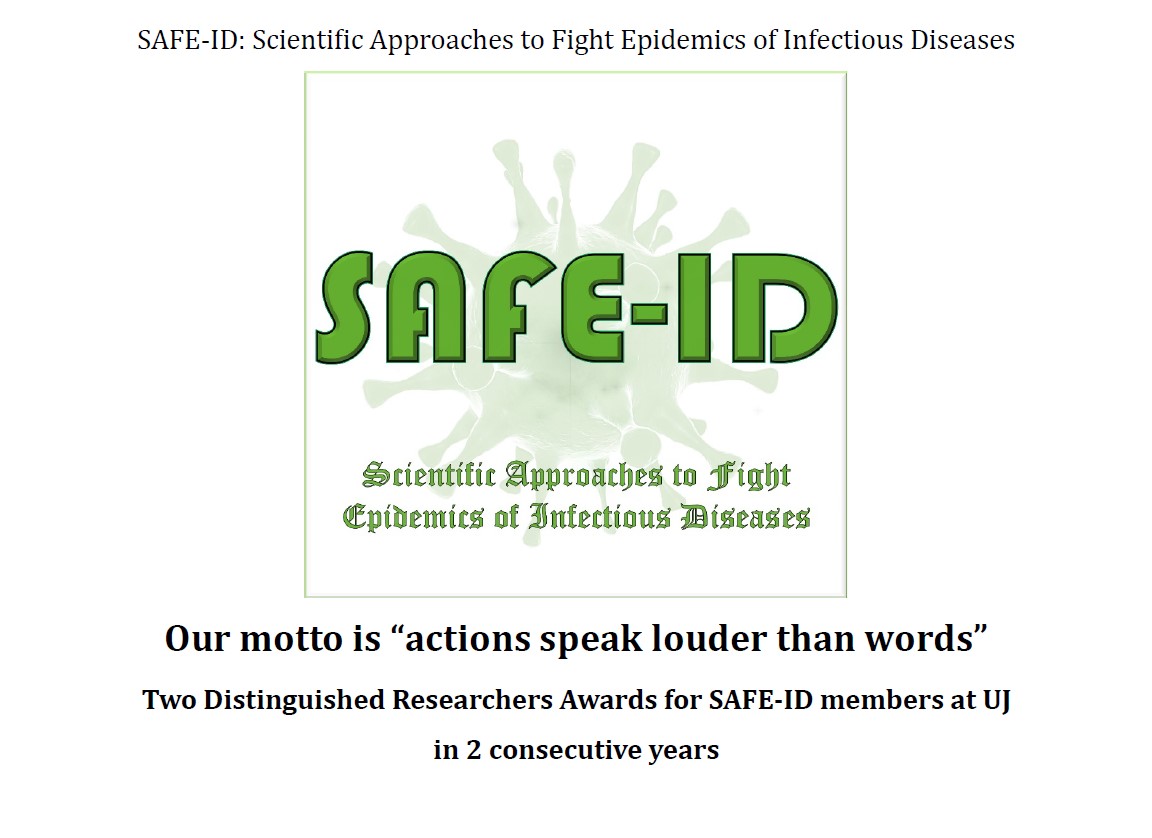 SAFE-ID: Scientific Approaches to Fight Epidemics of Infectious Diseases

SAFE-ID

Scientific Approaches to Fight Epidemics of Infectious Diseases

Our motto is “actions speak louder than words”

Two Distinguished Researchers Awards for SAFE-ID members at UJ in 2 consecutive years